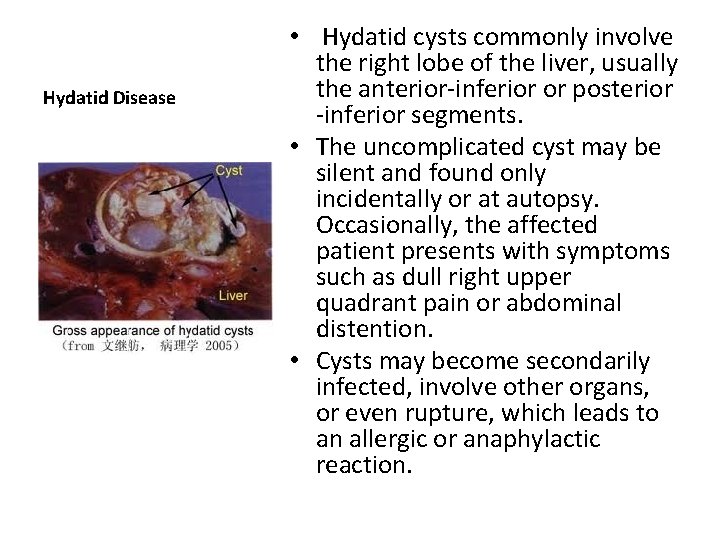 Hydatid Disease

Cyst

Liver

Gross appearance of hydatid cysts
(from 文继舫, 病理学 2005)

• Hydatid cysts commonly involve the right lobe of the liver, usually the anterior-inferior or posterior -inferior segments.

• The uncomplicated cyst may be silent and found only incidentally or at autopsy. Occasionally, the affected patient presents with symptoms such as dull right upper quadrant pain or abdominal distention.

• Cysts may become secondarily infected, involve other organs, or even rupture, which leads to an allergic or anaphylactic reaction.